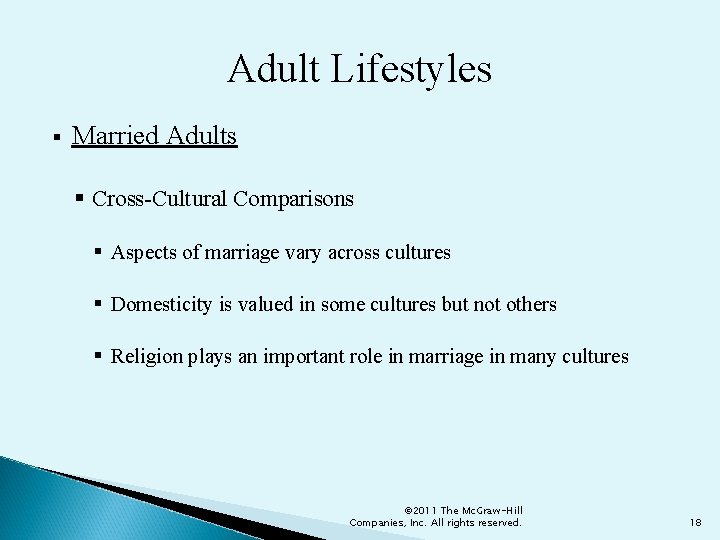 Adult Lifestyles

▪ Married Adults

▪ Cross-Cultural Comparisons

▪ Aspects of marriage vary across cultures

▪ Domesticity is valued in some cultures but not others

▪ Religion plays an important role in marriage in many cultures

©2011 The McGraw-Hill Companies, Inc. All rights reserved.

18